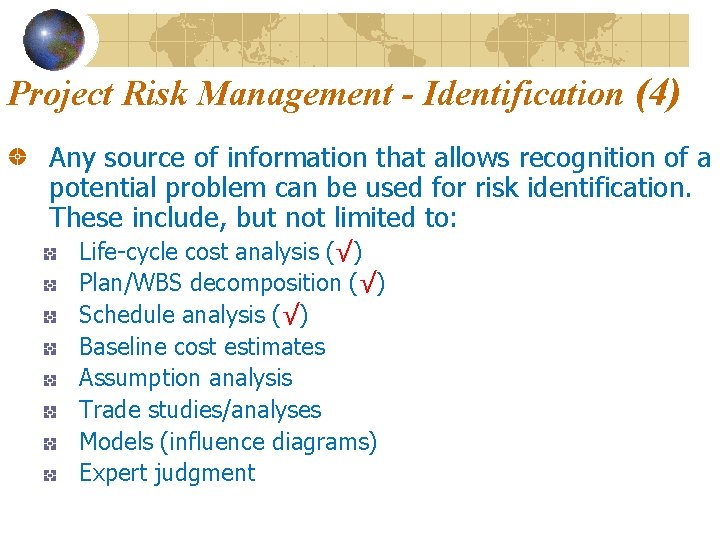 Project Risk Management - Identification (4)

Any source of information that allows recognition of a potential problem can be used for risk identification. These include, but not limited to:

Life-cycle cost analysis (√)
Plan/WBS decomposition (√)
Schedule analysis (√)
Baseline cost estimates
Assumption analysis
Trade studies/analyses
Models (influence diagrams)
Expert judgment